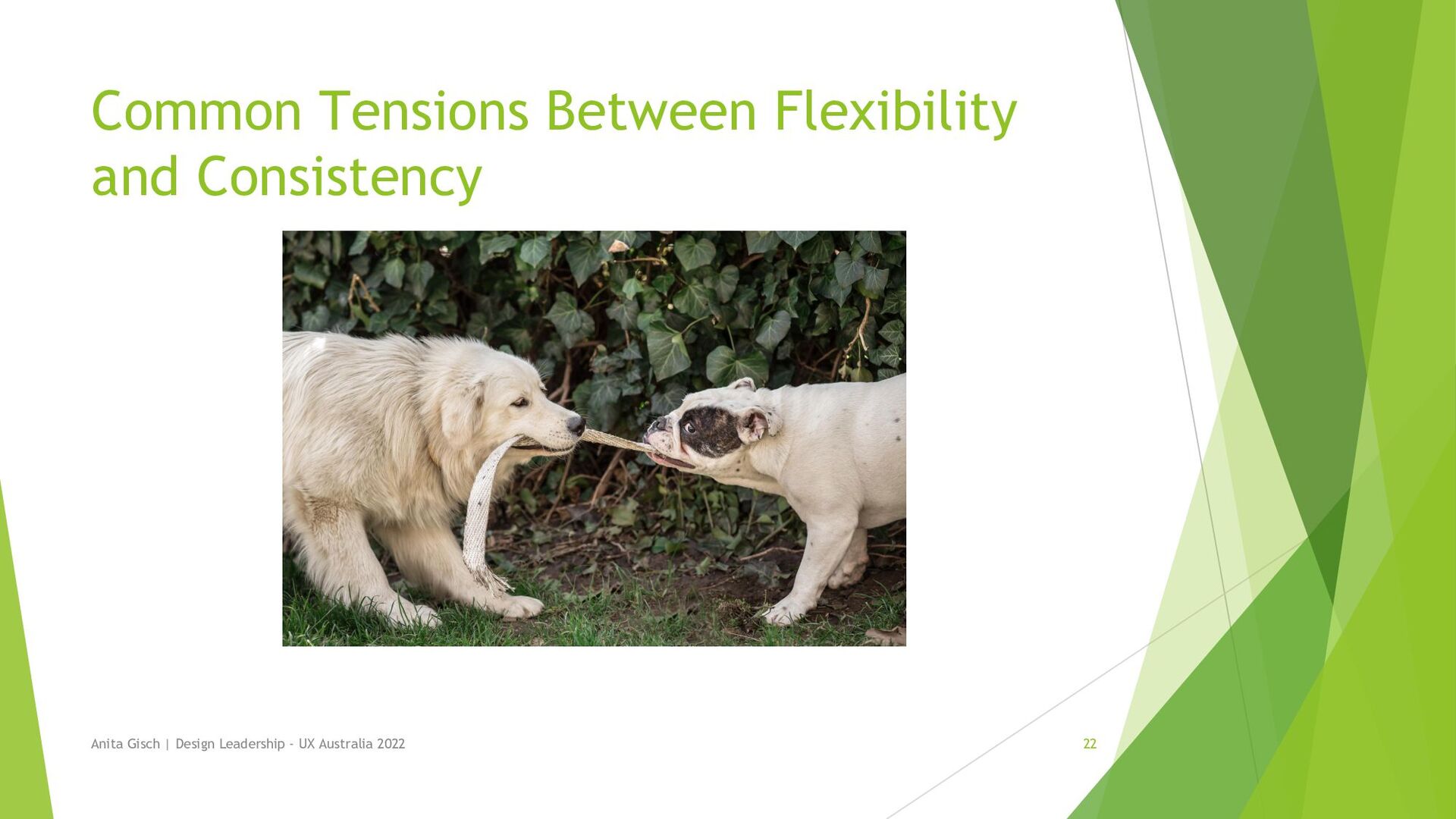 Common Tensions Between Flexibility and Consistency

Anita Gisch | Design Leadership - UX Australia 2022

22